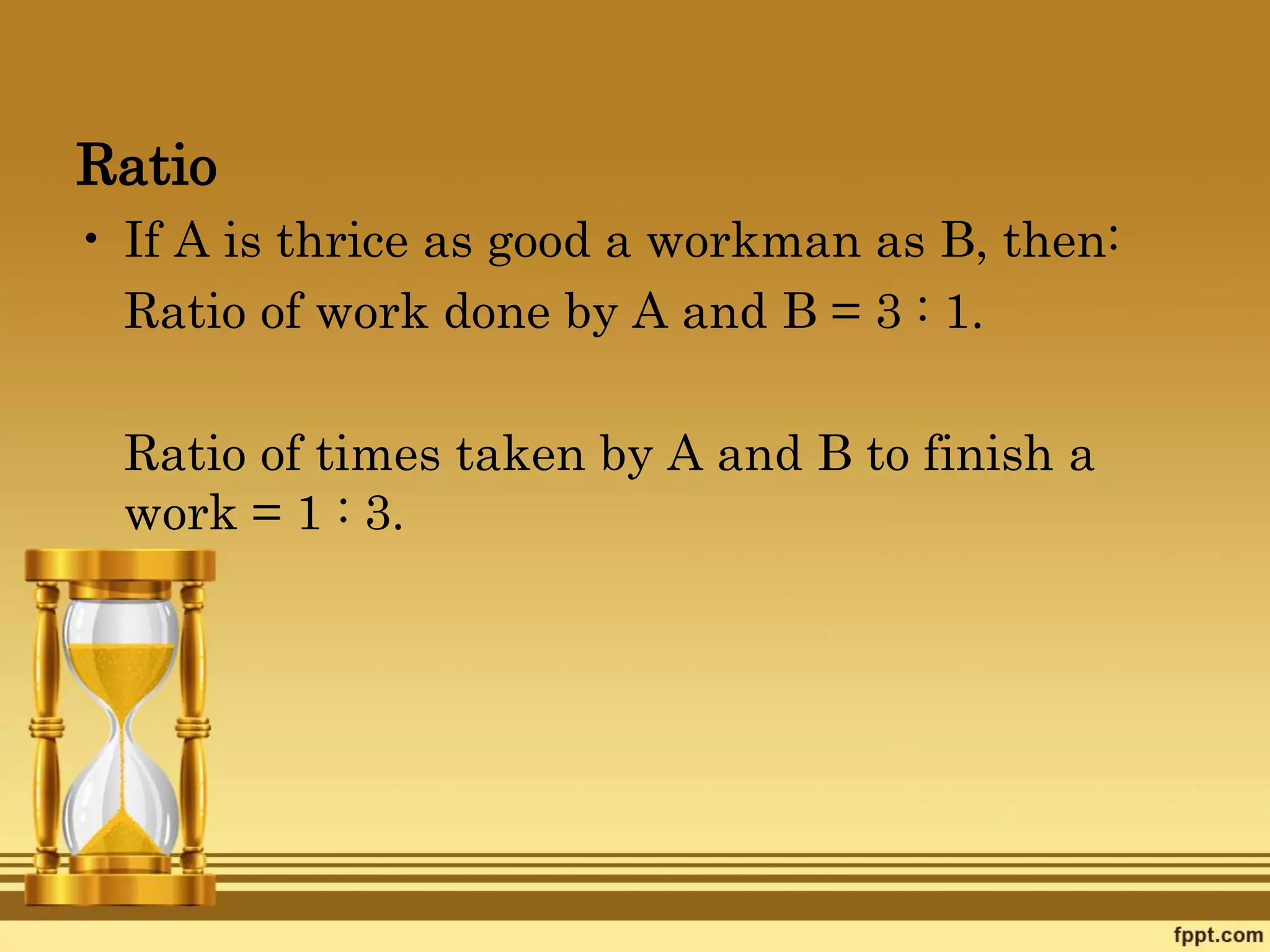 Ratio

• If A is thrice as good a workman as B, then:
Ratio of work done by A and B = 3 : 1.

Ratio of times taken by A and B to finish a work = 1 : 3.

fppt.com